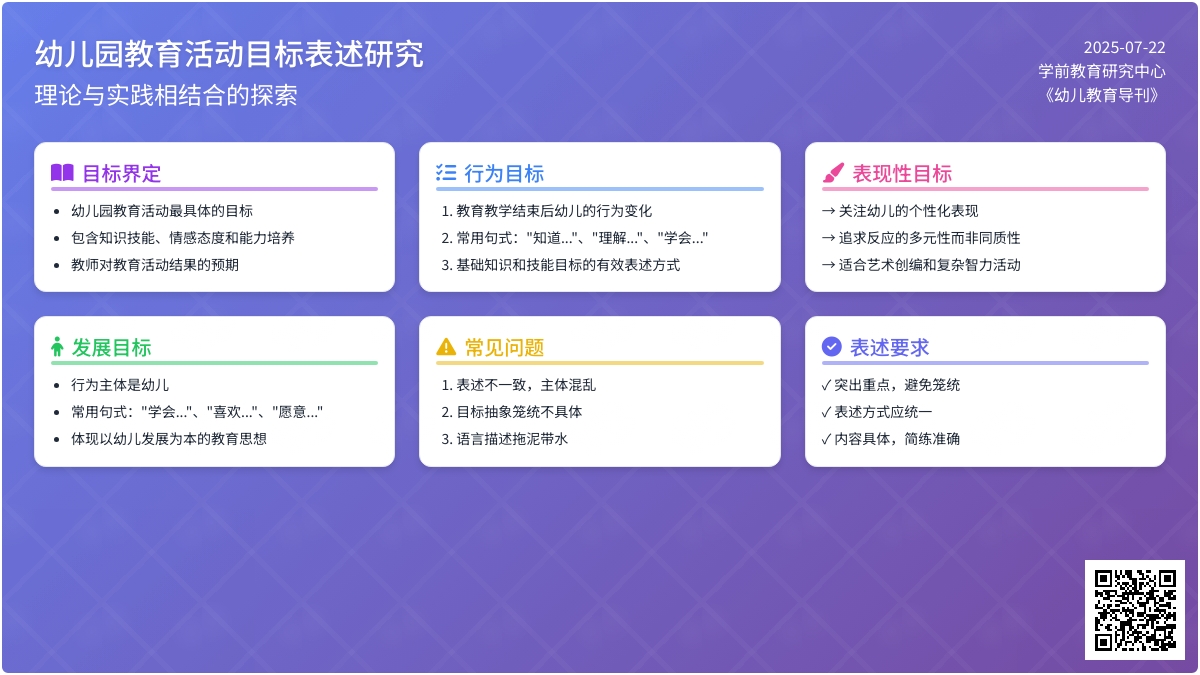 幼儿园教育活动目标表述研究
理论与实践相结合的探索

2025-07-22
学前教育研究中心
《幼儿教育导刊》

目标界定
• 幼儿园教育活动最具体的目标
• 包含知识技能、情感态度和能力培养
• 教师对教育活动结果的预期

行为目标
1. 教育教学结束后幼儿的行为变化
2. 常用句式："知道..."、"理解..."、"学会..."
3. 基础知识和技能目标的有效表述方式

表现性目标
→ 关注幼儿的个性化表现
→ 追求反应的多元性而非同质性
→ 适合艺术创编和复杂智力活动

发展目标
• 行为主体是幼儿
• 常用句式："学会..."、"喜欢..."、"愿意..."
• 体现以幼儿发展为本的教育思想

常见问题
1. 表述不一致，主体混乱
2. 目标抽象笼统不具体
3. 语言描述拖泥带水

表述要求
✓ 突出重点，避免笼统
✓ 表述方式应统一
✓ 内容具体，简练准确